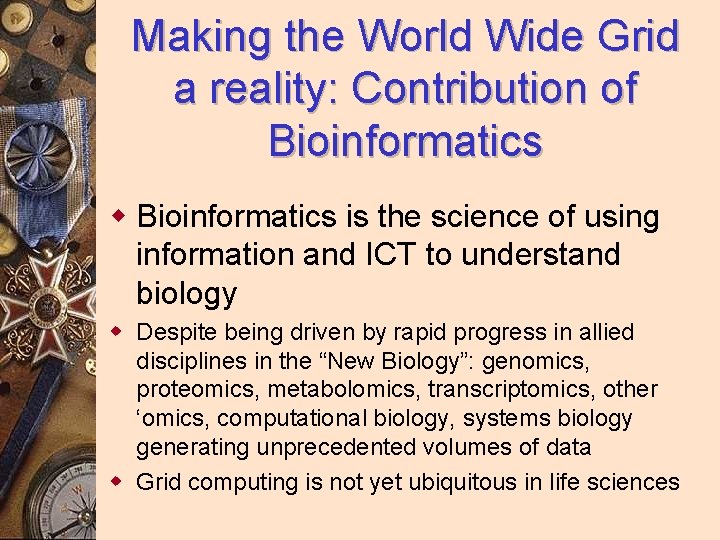 Making the World Wide Grid a reality: Contribution of Bioinformatics

Bioinformatics is the science of using information and ICT to understand biology

Despite being driven by rapid progress in allied disciplines in the “New Biology”: genomics, proteomics, metabolomics, transcriptomics, other ‘omics, computational biology, systems biology generating unprecedented volumes of data

Grid computing is not yet ubiquitous in life sciences